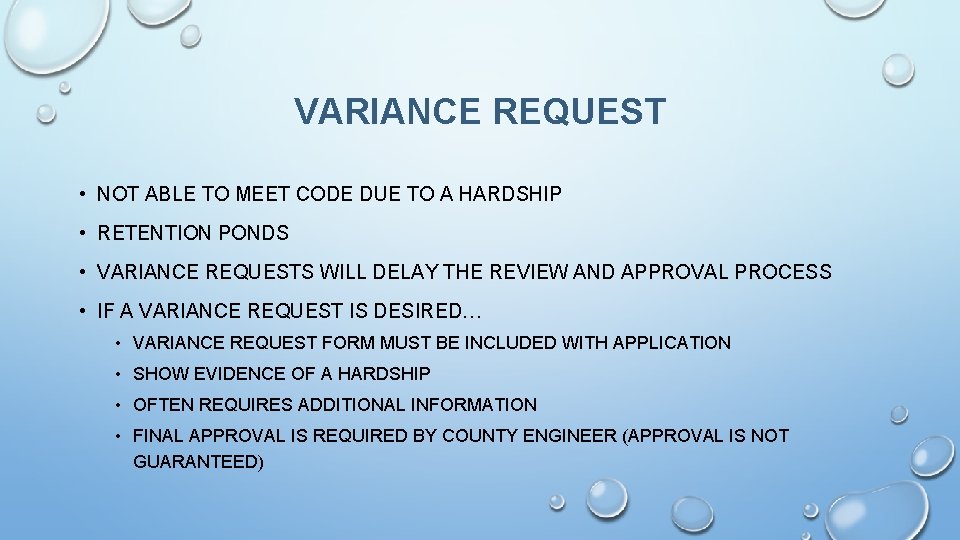 VARIANCE REQUEST

• NOT ABLE TO MEET CODE DUE TO A HARDSHIP
• RETENTION PONDS
• VARIANCE REQUESTS WILL DELAY THE REVIEW AND APPROVAL PROCESS
• IF A VARIANCE REQUEST IS DESIRED…
• VARIANCE REQUEST FORM MUST BE INCLUDED WITH APPLICATION
• SHOW EVIDENCE OF A HARDSHIP
• OFTEN REQUIRES ADDITIONAL INFORMATION
• FINAL APPROVAL IS REQUIRED BY COUNTY ENGINEER (APPROVAL IS NOT GUARANTEED)